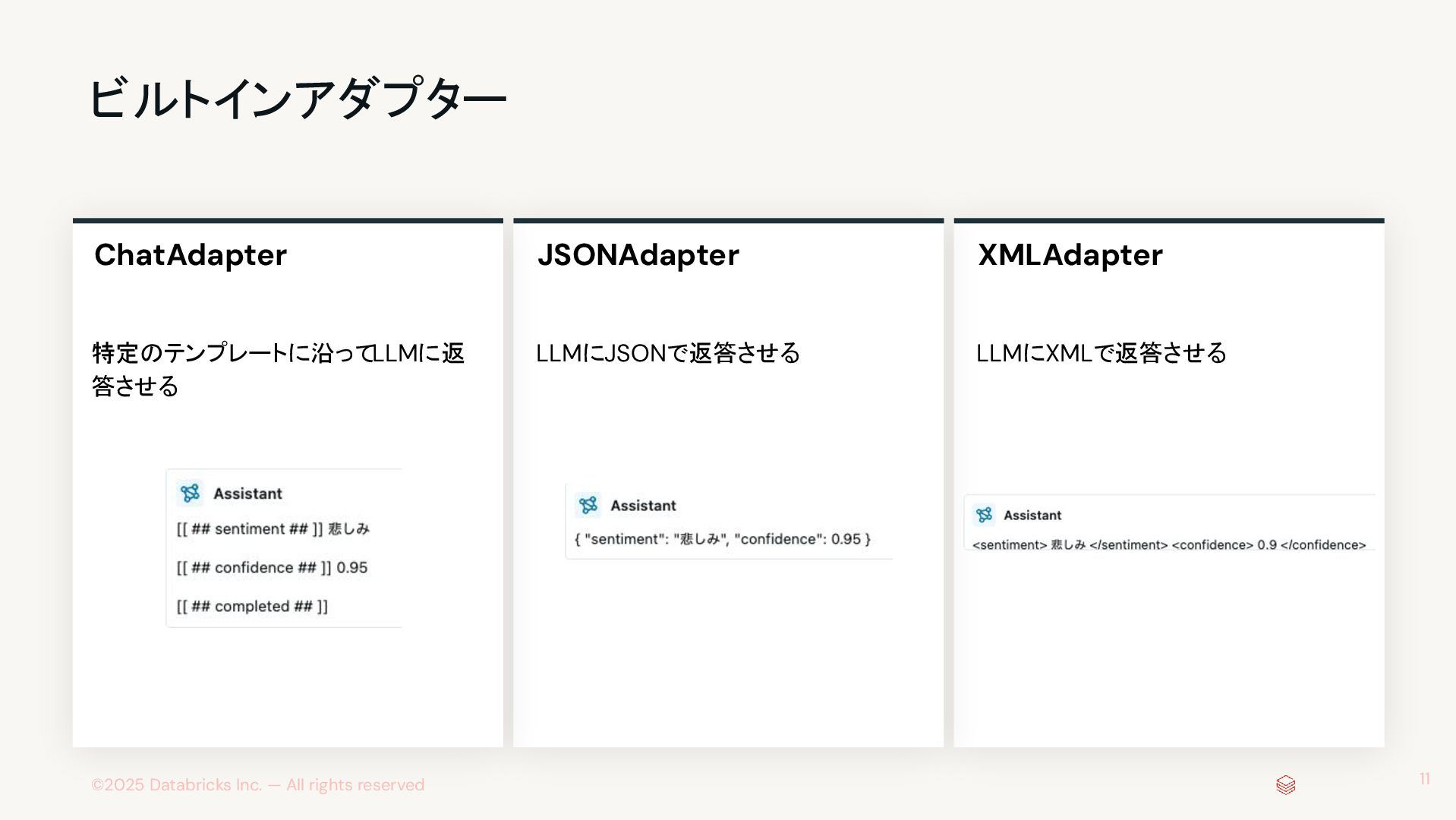 ビルトインアダプター

ChatAdapter

特定のテンプレートに沿ってLLMに返答させる

Assistant

[[ ## sentiment ## ]] 悲しみ

[[ ## confidence ## ]] 0.95

[[ ## completed ## ]]

JSONAdapter

LLMにJSONで返答させる

Assistant

{ "sentiment": "悲しみ", "confidence": 0.95 }

XMLAdapter

LLMにXMLで返答させる

Assistant

<sentiment> 悲しみ </sentiment> <confidence> 0.9 </confidence>

©2025 Databricks Inc. — All rights reserved

11